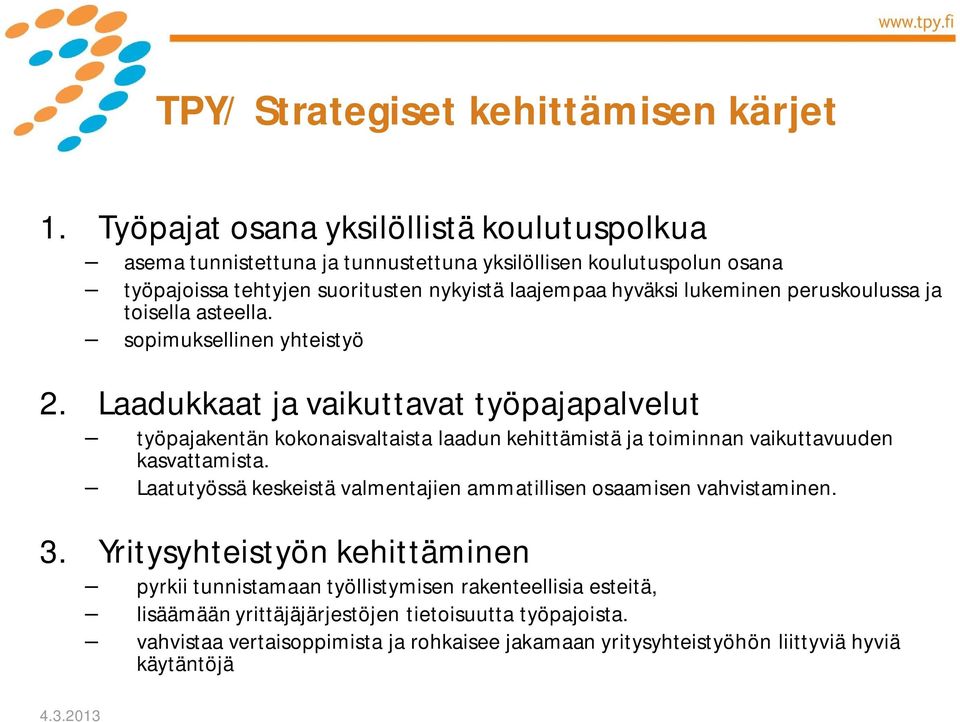 www.tpy.fi

TPY/ Strategiset kehittämisen kärjet

1. Työpajat osana yksilöllistä koulutuspolkua
– asema tunnistettuna ja tunnustettuna yksilöllisen koulutuspolun osana
– työpajoissa tehtyjen suoritusten nykyistä laajempaa hyväksi lukeminen peruskoulussa ja toisella asteella.
– sopimuksellinen yhteistyö

2. Laadukkaat ja vaikuttavat työpajapalvelut
– työpajakentän kokonaisvaltaista laadun kehittämistä ja toiminnan vaikuttavuuden kasvattamista.
– Laatutyössä keskeistä valmentajien ammatillisen osaamisen vahvistaminen.

3. Yritysyhteistyön kehittäminen
– pyrkii tunnistamaan työllistymisen rakenteellisia esteitä,
– lisäämään yrittäjäjärjestöjen tietoisuutta työpajoista.
– vahvistaa vertaisoppimista ja rohkaisee jakamaan yritysyhteistyöhön liittyviä hyviä käytäntöjä

4.3.2013